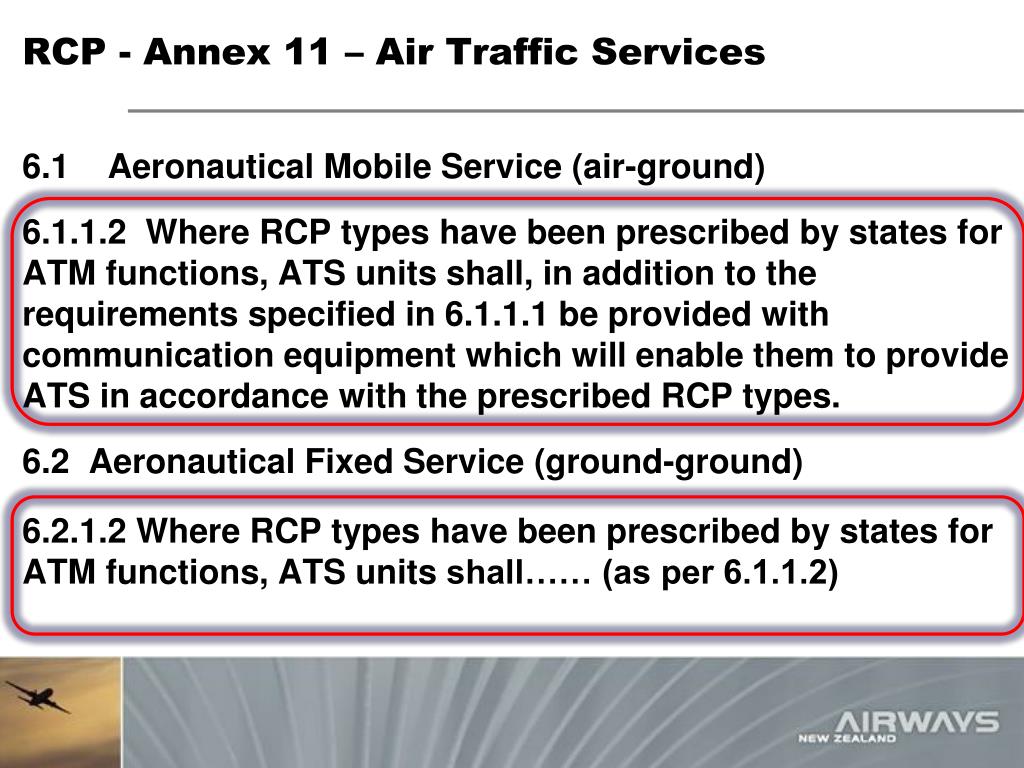 RCP - Annex 11 – Air Traffic Services

6.1 Aeronautical Mobile Service (air-ground)

6.1.1.2 Where RCP types have been prescribed by states for ATM functions, ATS units shall, in addition to the requirements specified in 6.1.1.1 be provided with communication equipment which will enable them to provide ATS in accordance with the prescribed RCP types.

6.2 Aeronautical Fixed Service (ground-ground)

6.2.1.2 Where RCP types have been prescribed by states for ATM functions, ATS units shall…… (as per 6.1.1.2)

AIRWAYS
NEW ZEALAND